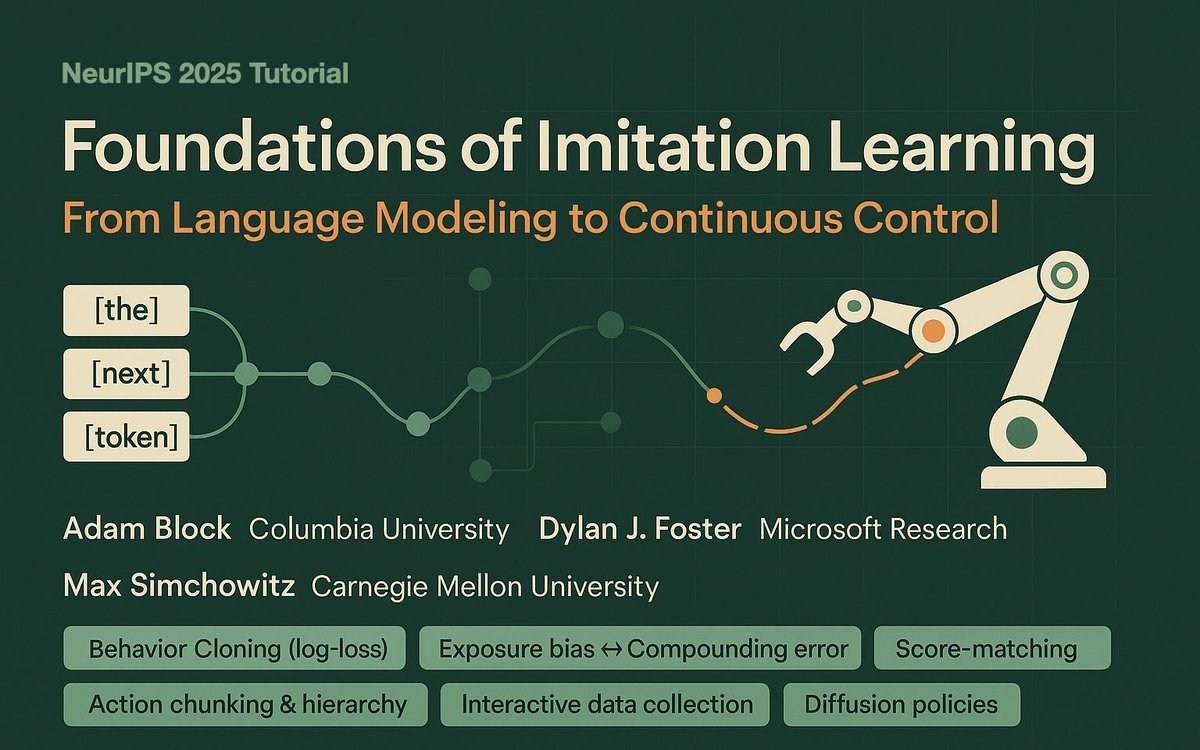 NeurIPS 2025 Tutorial

Foundations of Imitation Learning

From Language Modeling to Continuous Control

[the]

[next]

[token]

Adam Block Columbia University Dylan J. Foster Microsoft Research

Max Simchowitz Carnegie Mellon University

Behavior Cloning (log-loss)

Exposure bias ↔ Compounding error

Score-matching

Action chunking & hierarchy

Interactive data collection

Diffusion policies